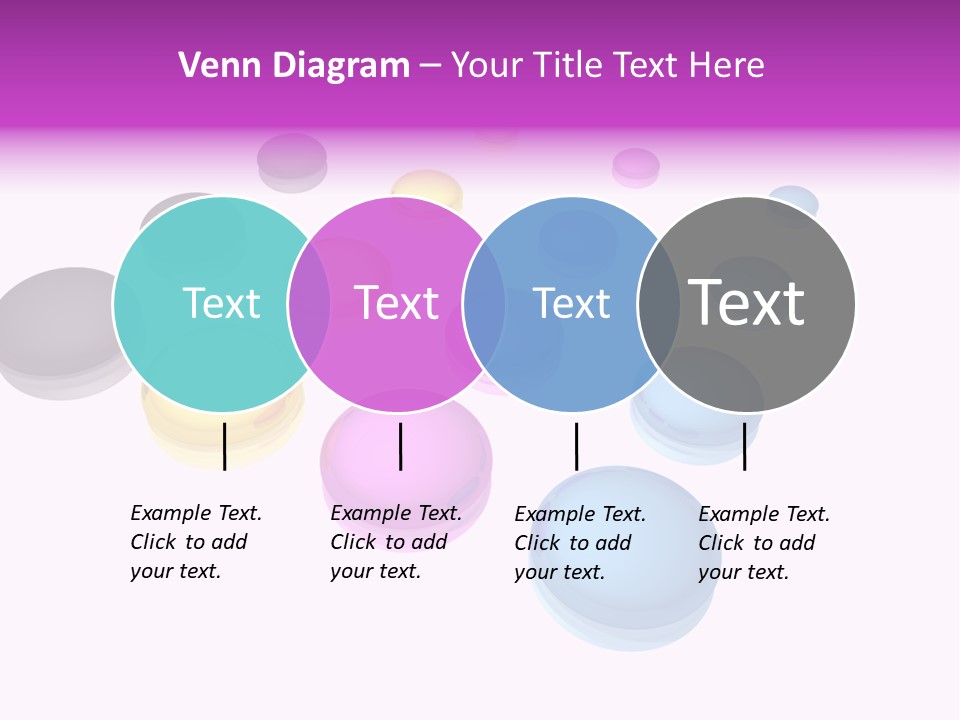 Venn Diagram – Your Title Text Here

Text

Text

Text

Text

Example Text. Click to add your text.

Example Text. Click to add your text.

Example Text. Click to add your text.

Example Text. Click to add your text.